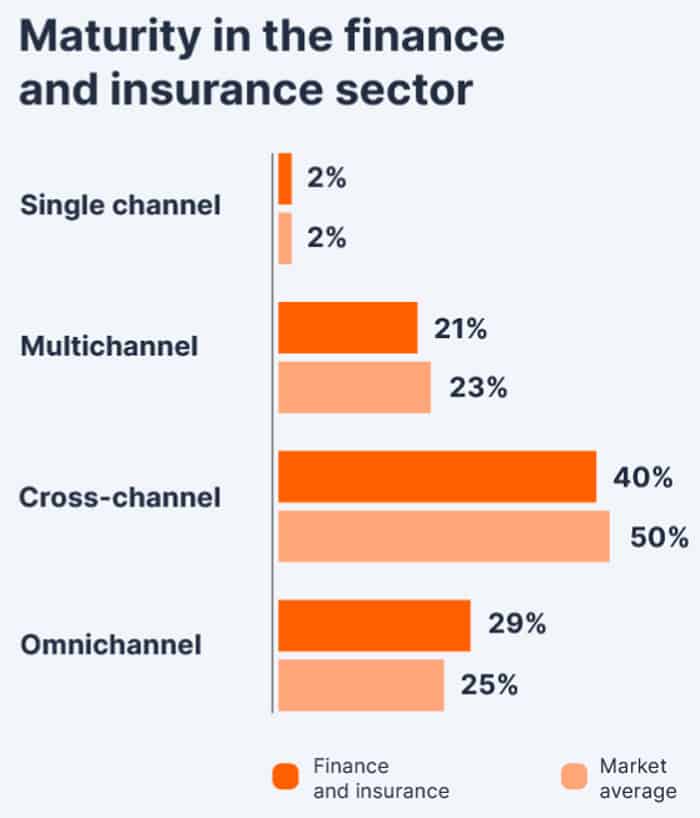 Maturity in the finance and insurance sector

Single channel
2%
2%

Multichannel
21%
23%

Cross-channel
40%
50%

Omnichannel
29%
25%

Finance and insurance
Market average